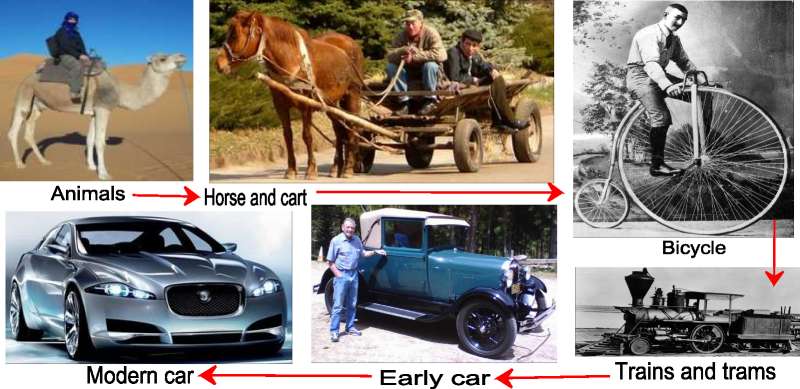 Animals
Horse and cart
Bicycle
Trains and trams
Early car
Modern car